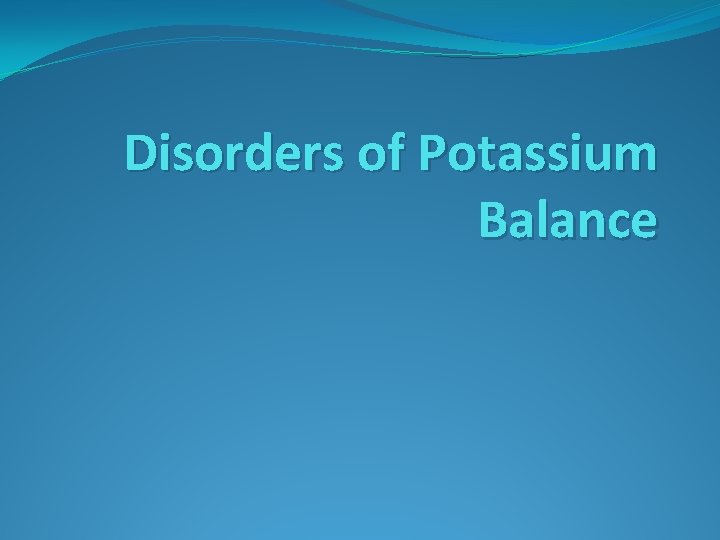 Disorders of Potassium Balance